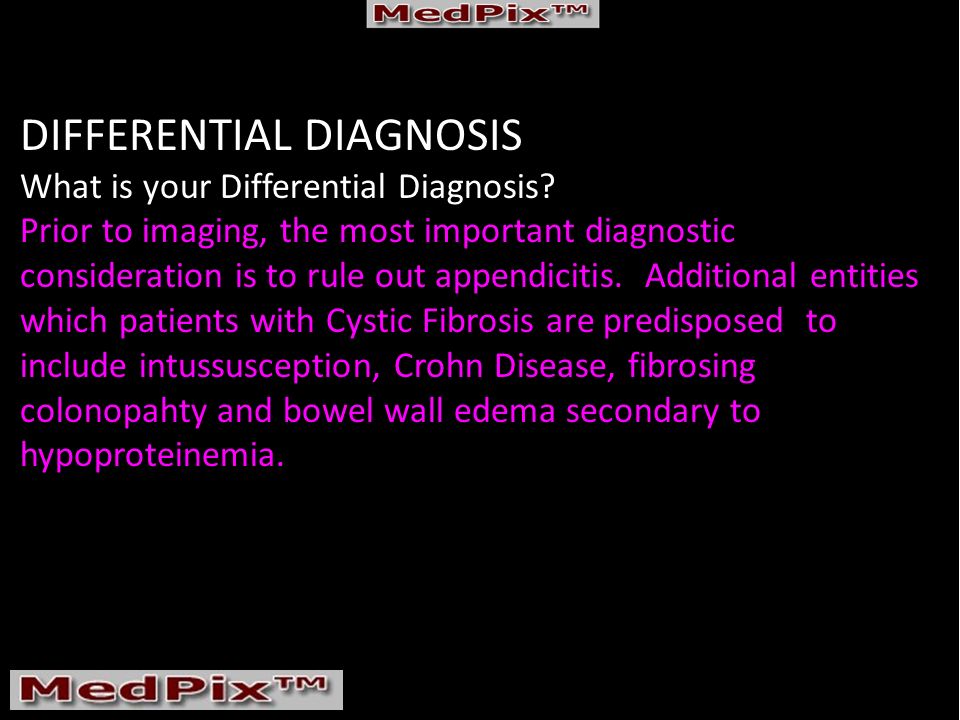 MedPix™

DIFFERENTIAL DIAGNOSIS
What is your Differential Diagnosis?
Prior to imaging, the most important diagnostic consideration is to rule out appendicitis. Additional entities which patients with Cystic Fibrosis are predisposed to include intussusception, Crohn Disease, fibrosing colonopahty and bowel wall edema secondary to hypoproteinemia.

MedPix™